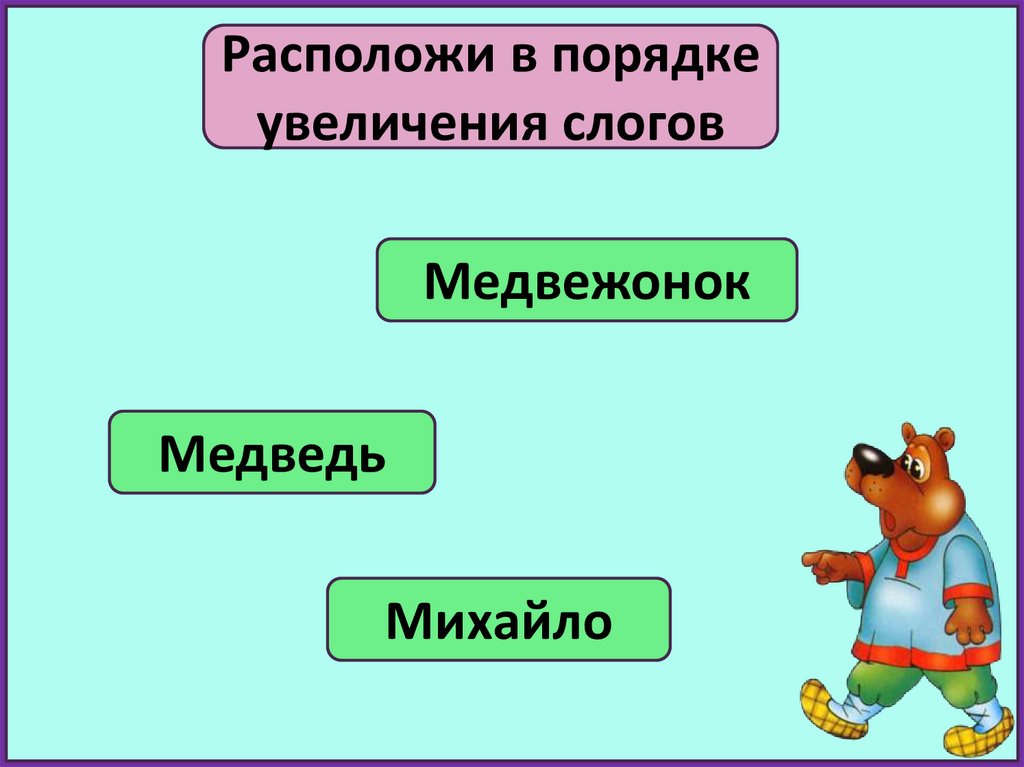 Расположи в порядке увеличения слогов

Медвежонок

Медведь

Михайло